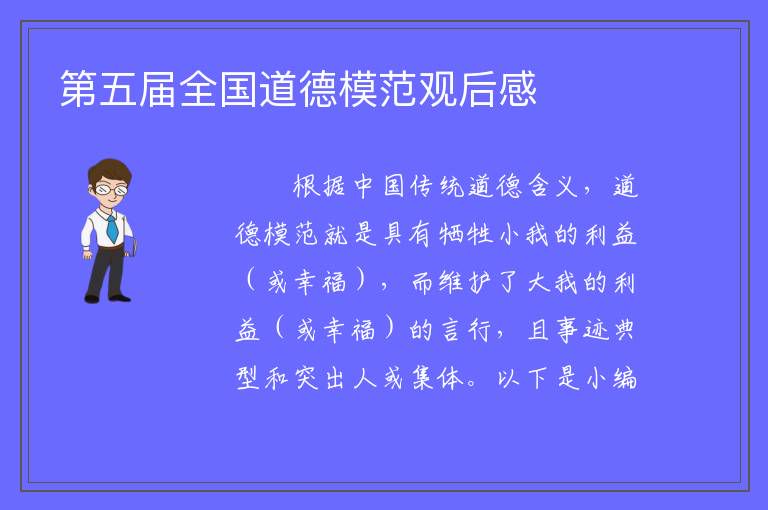 第五届全国道德模范观后感

根据中国传统道德含义，道德模范就是具有牺牲小我的利益（或幸福），而维护了大我的利益（或幸福）的言行，且事迹典型和突出人或集体。以下是小编